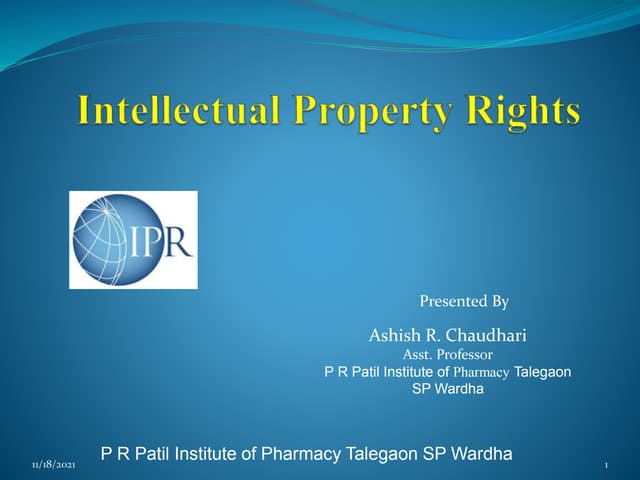 Intellectual Property Rights

IPR

Presented By

Ashish R. Chaudhari
Asst. Professor
P R Patil Institute of Pharmacy Talegaon SP Wardha

11/18/2021

P R Patil Institute of Pharmacy Talegaon SP Wardha

1